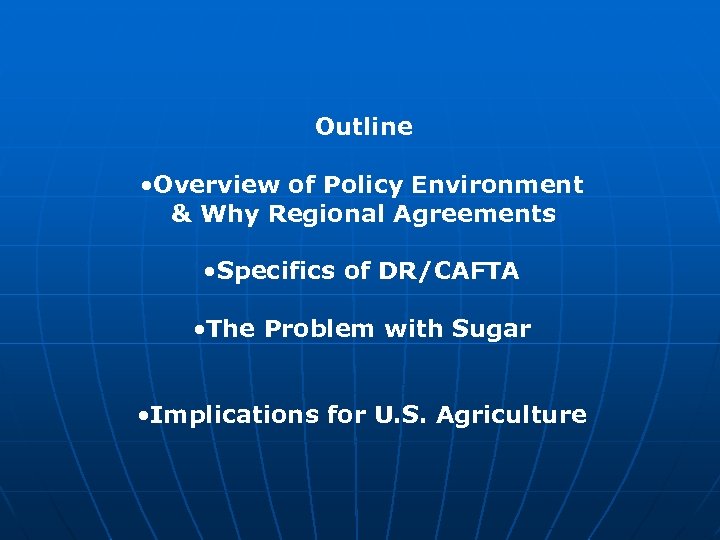 Outline

•Overview of Policy Environment & Why Regional Agreements

•Specifics of DR/CAFTA

•The Problem with Sugar

•Implications for U.S. Agriculture